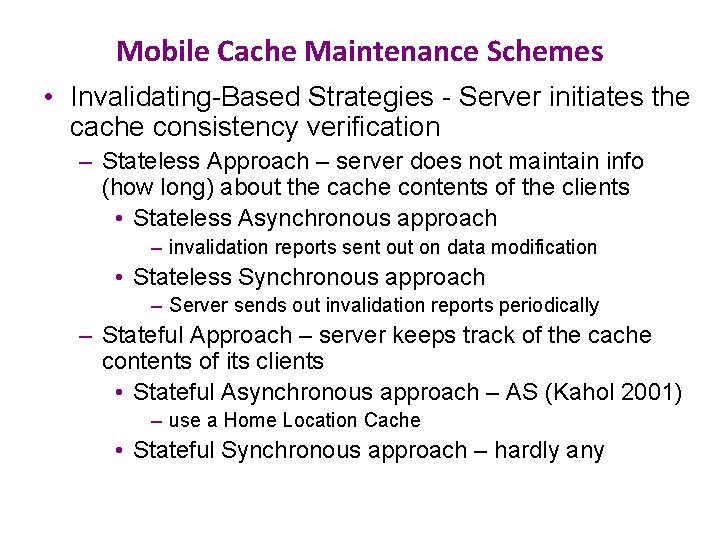 Mobile Cache Maintenance Schemes

• Invalidating-Based Strategies - Server initiates the cache consistency verification

– Stateless Approach – server does not maintain info (how long) about the cache contents of the clients

• Stateless Asynchronous approach

– invalidation reports sent out on data modification

• Stateless Synchronous approach

– Server sends out invalidation reports periodically

– Stateful Approach – server keeps track of the cache contents of its clients

• Stateful Asynchronous approach – AS (Kahol 2001)

– use a Home Location Cache

• Stateful Synchronous approach – hardly any